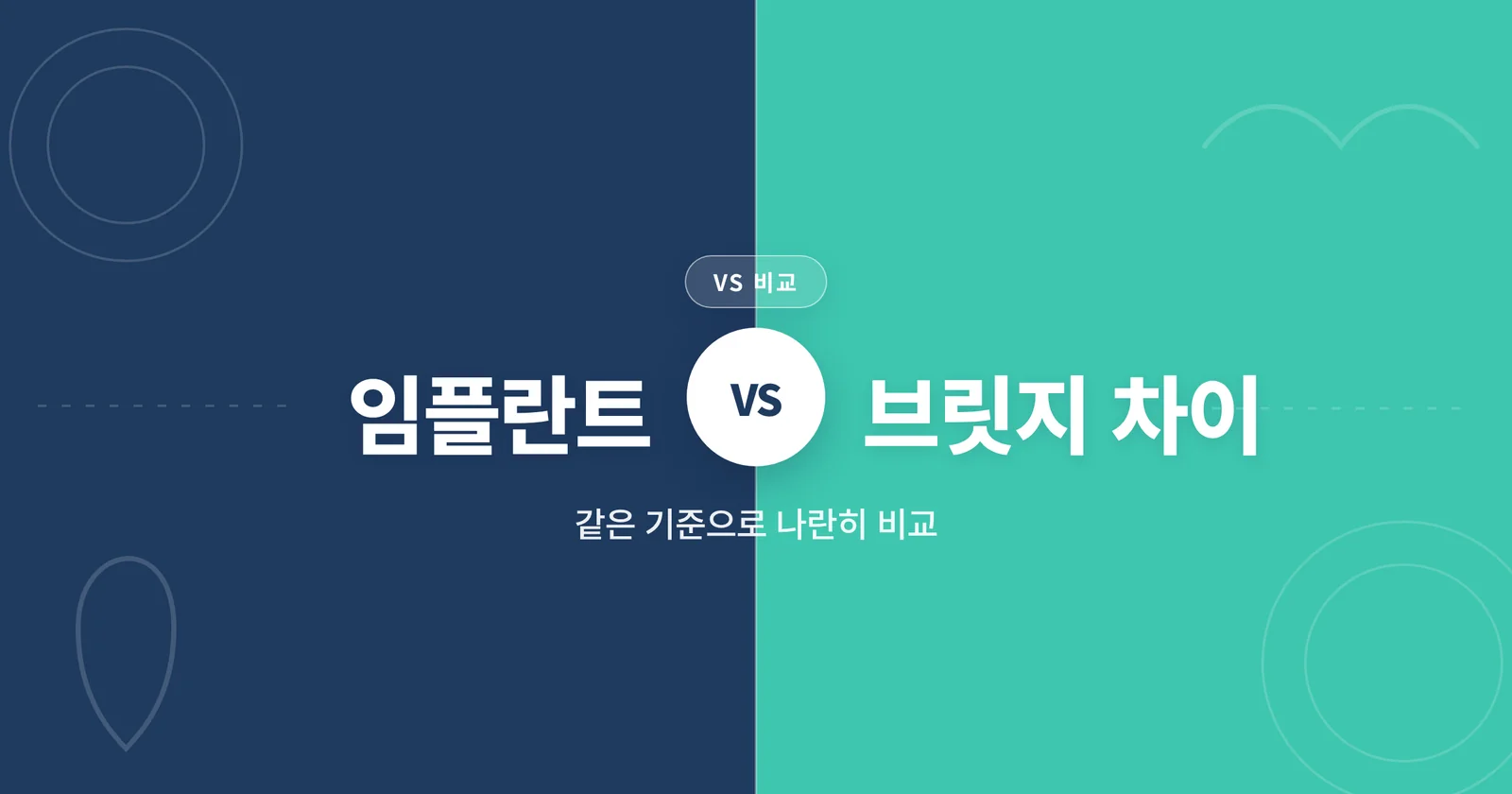 VS 비교

임플란트 VS 브릿지 차이

같은 기준으로 나란히 비교